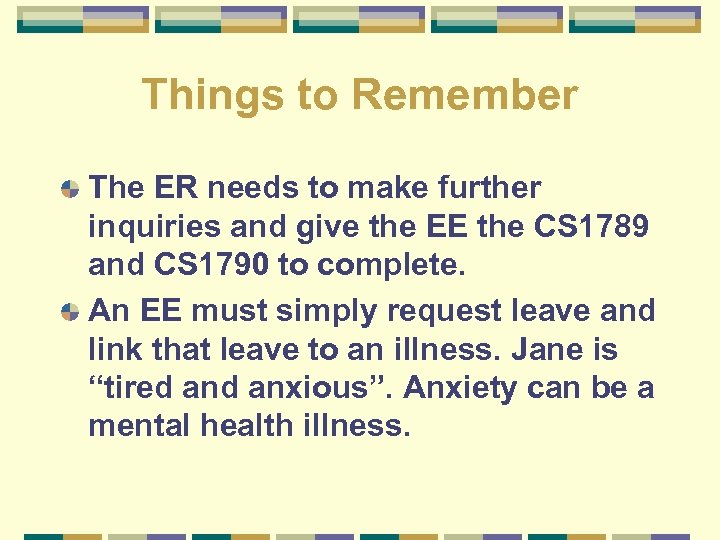 Things to Remember

The ER needs to make further inquiries and give the EE the CS1789 and CS1790 to complete.

An EE must simply request leave and link that leave to an illness. Jane is “tired and anxious”. Anxiety can be a mental health illness.